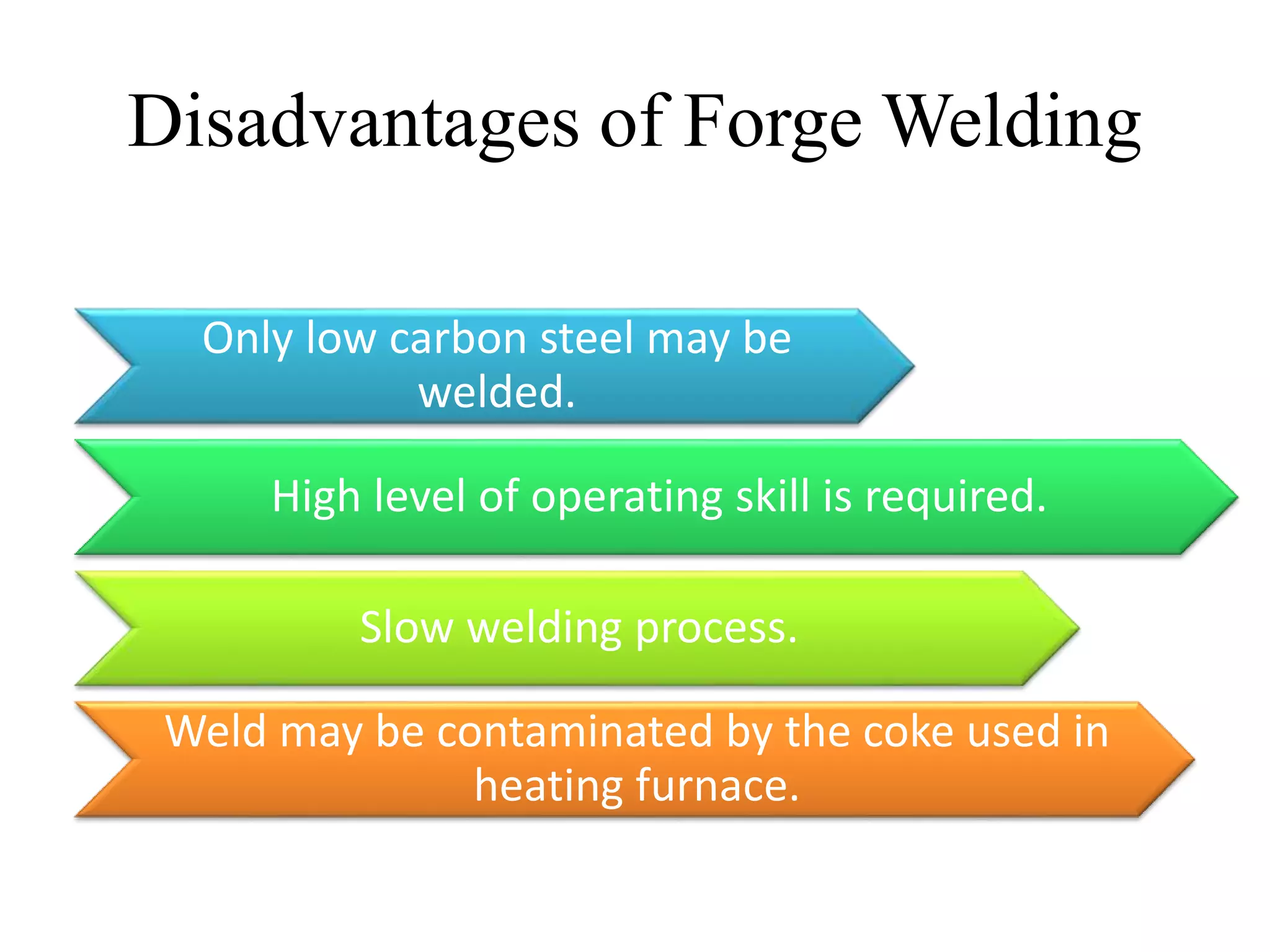 Disadvantages of Forge Welding

Only low carbon steel may be welded.

High level of operating skill is required.

Slow welding process.

Weld may be contaminated by the coke used in heating furnace.